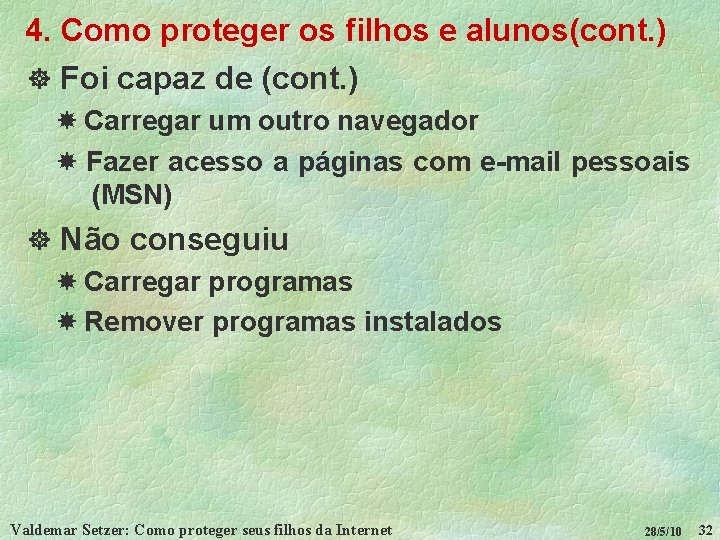 4. Como proteger os filhos e alunos(cont.)

Foi capaz de (cont.)

Carregar um outro navegador

Fazer acesso a páginas com e-mail pessoais (MSN)

Não conseguiu

Carregar programas

Remover programas instalados

Valdemar Setzer: Como proteger seus filhos da Internet 28/5/10 32